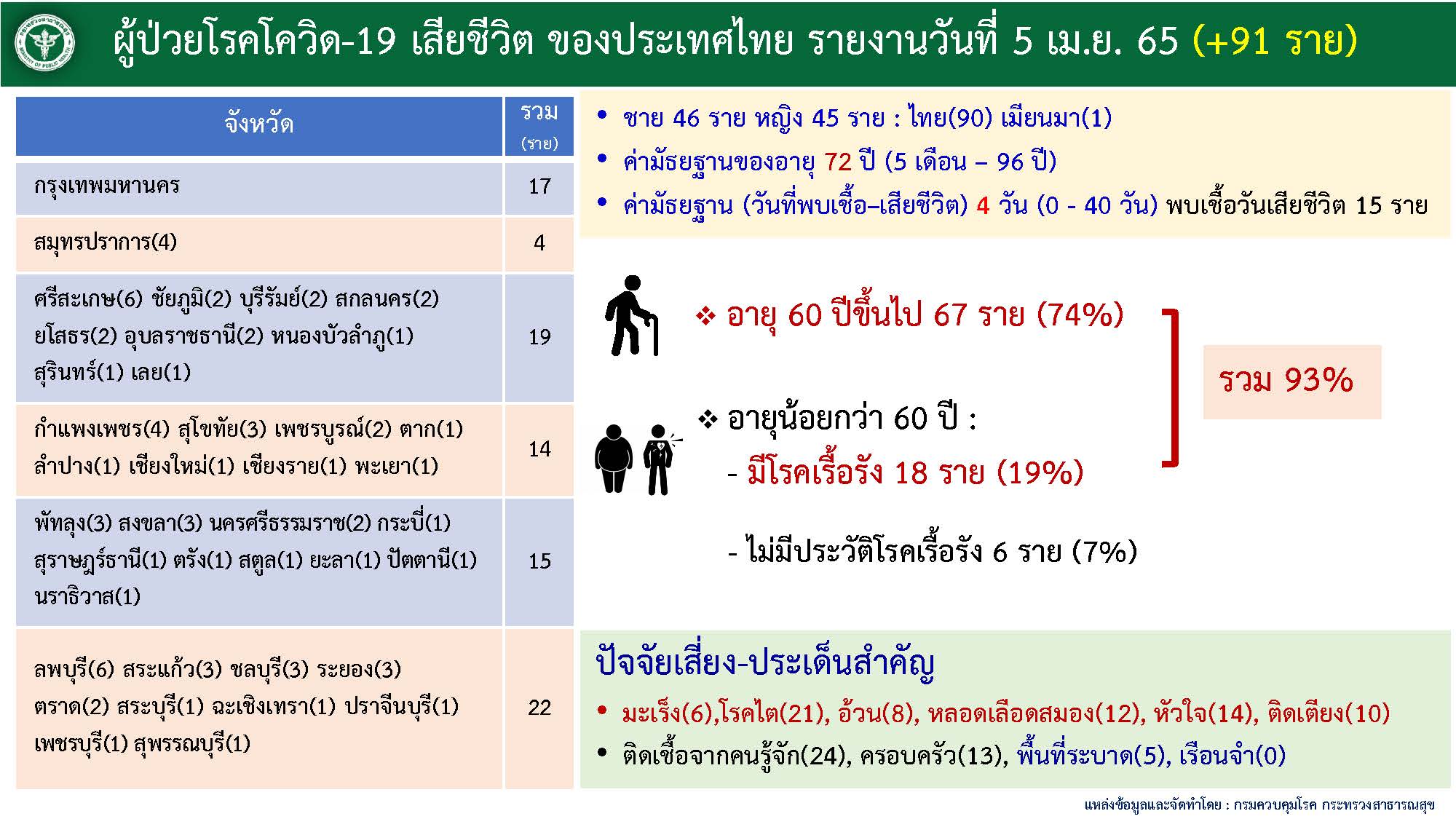 ผู้ป่วยโรคโควิด-19 เสียชีวิต ของประเทศไทย รายงานวันที่ 5 เม.ย. 65 (+91 ราย)

| จังหวัด | รวม (ราย) |
|---|---|
| กรุงเทพมหานคร | 17 |
| สมุทรปราการ(4) | 4 |
| ศรีสะเกษ(6) ชัยภูมิ(2) บุรีรัมย์(2) สกลนคร(2) ยโสธร(2) อุบลราชธานี(2) หนองบัวลำภู(1) สุรินทร์(1) เลย(1) | 19 |
| กำแพงเพชร(4) สุโขทัย(3) เพชรบูรณ์(2) ตาก(1) ลำปาง(1) เชียงใหม่(1) เชียงราย(1) พะเยา(1) | 14 |
| พัทลุง(3) สงขลา(3) นครศรีธรรมราช(2) กระบี่(1) สุราษฎร์ธานี(1) ตรัง(1) สตูล(1) ยะลา(1) ปัตตานี(1) นราธิวาส(1) | 15 |
| ลพบุรี(6) สระแก้ว(3) ชลบุรี(3) ระยอง(3) ตราด(2) สระบุรี(1) ฉะเชิงเทรา(1) ปราจีนบุรี(1) เพชรบุรี(1) สุพรรณบุรี(1) | 22 |

• ชาย 46 ราย หญิง 45 ราย : ไทย(90) เมียนมา(1)
• ค่ามัธยฐานของอายุ 72 ปี (5 เดือน – 96 ปี)
• ค่ามัธยฐาน (วันที่พบเชื้อ–เสียชีวิต) 4 วัน (0 - 40 วัน) พบเชื้อวันเสียชีวิต 15 ราย

❖ อายุ 60 ปีขึ้นไป 67 ราย (74%)

❖ อายุน้อยกว่า 60 ปี :
- มีโรคเรื้อรัง 18 ราย (19%)
- ไม่มีประวัติโรคเรื้อรัง 6 ราย (7%)

รวม 93%

ปัจจัยเสี่ยง-ประเด็นสำคัญ
• มะเร็ง(6),โรคไต(21), อ้วน(8), หลอดเลือดสมอง(12), หัวใจ(14), ติดเตียง(10)
• ติดเชื้อจากคนรู้จัก(24), ครอบครัว(13), พื้นที่ระบาด(5), เรือนจำ(0)

แหล่งข้อมูลและจัดทำโดย : กรมควบคุมโรค กระทรวงสาธารณสุข